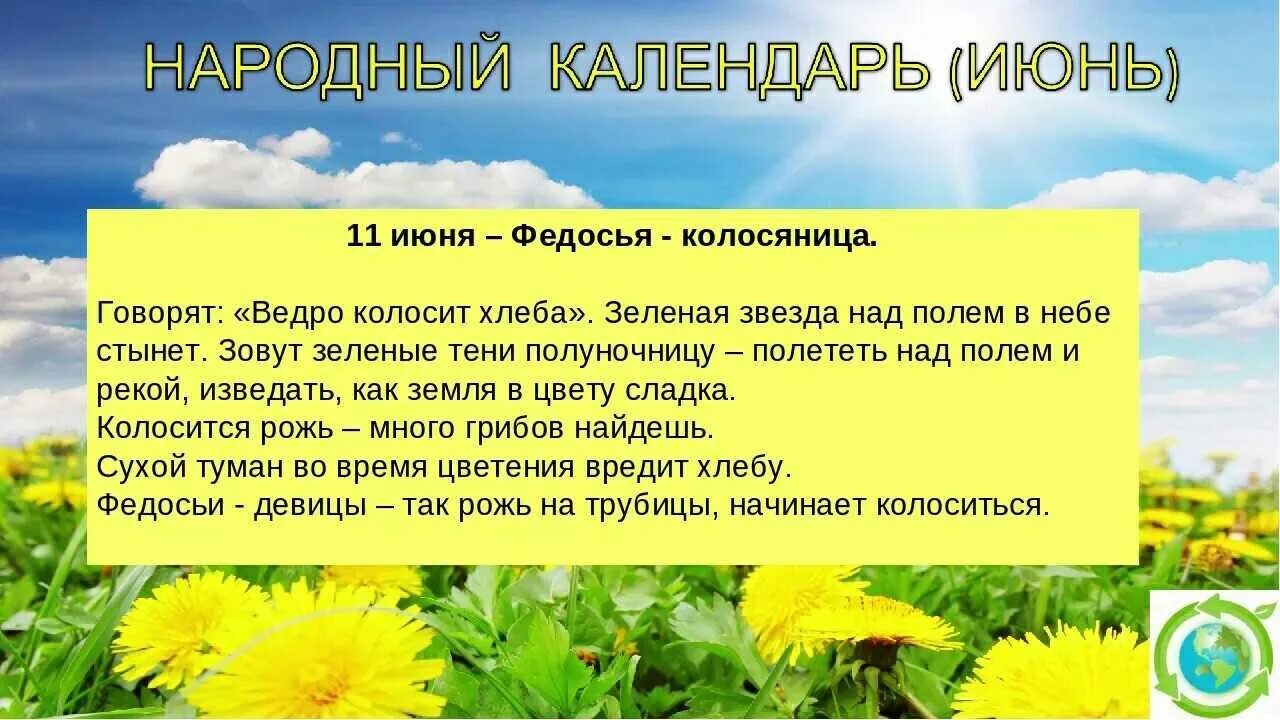 НАРОДНЫЙ КАЛЕНДАРЬ (ИЮНЬ)

11 июня – Федосья - колосяница.

Говорят: «Ведро колосит хлеба». Зеленая звезда над полем в небе стынет. Зовут зеленые тени полуночницу – полететь над полем и рекой, изведать, как земля в цвету сладка.
Колосится рожь – много грибов найдешь.
Сухой туман во время цветения вредит хлебу.
Федосьи - девицы – так рожь на трубицы, начинает колоситься.